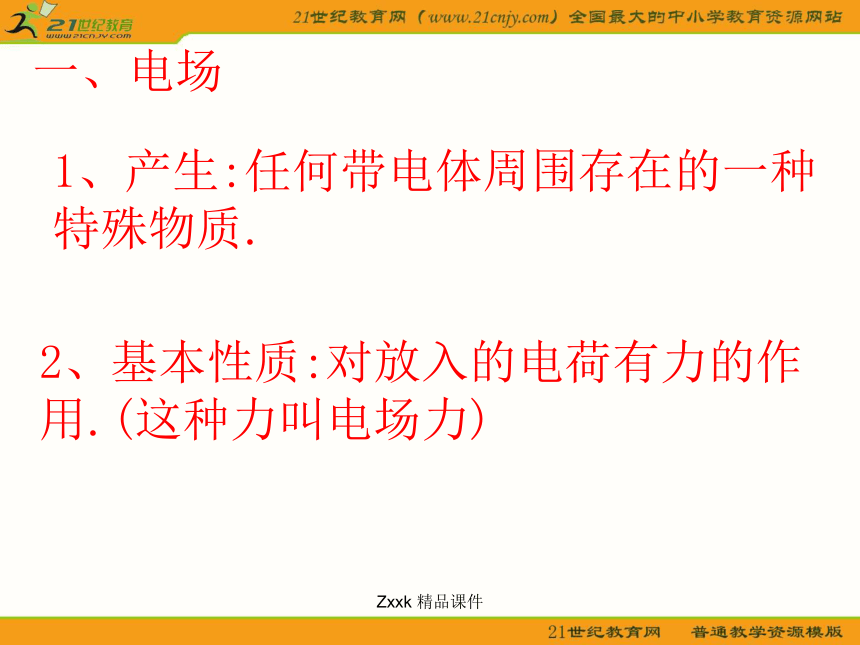 21世纪教育
www.21cnjy.com
21世纪教育网（www.21cnjy.com）全国最大的中小学教育资源网站

一、电场

1、产生:任何带电体周围存在的一种特殊物质.

2、基本性质:对放入的电荷有力的作用.(这种力叫电场力)

Zxxk 精品课件

21世纪教育网　普通教学资源模版